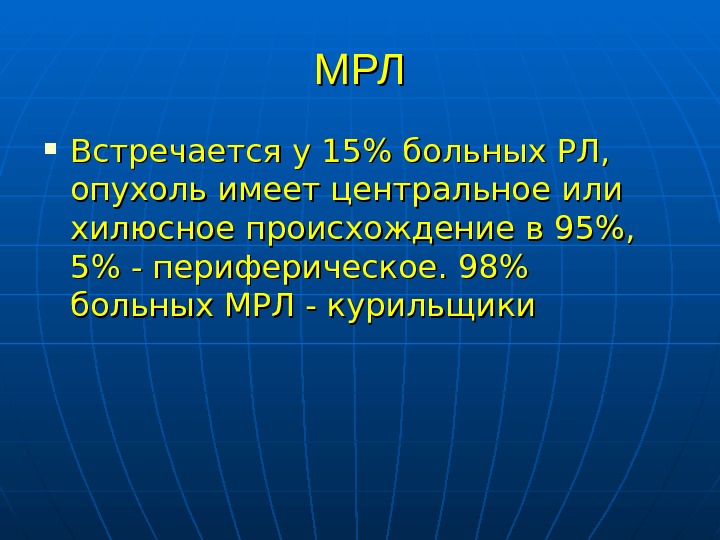 МРЛ

Встречается у 15% больных РЛ, опухоль имеет центральное или хилюсное происхождение в 95%, 5% - периферическое. 98% больных МРЛ - курильщики